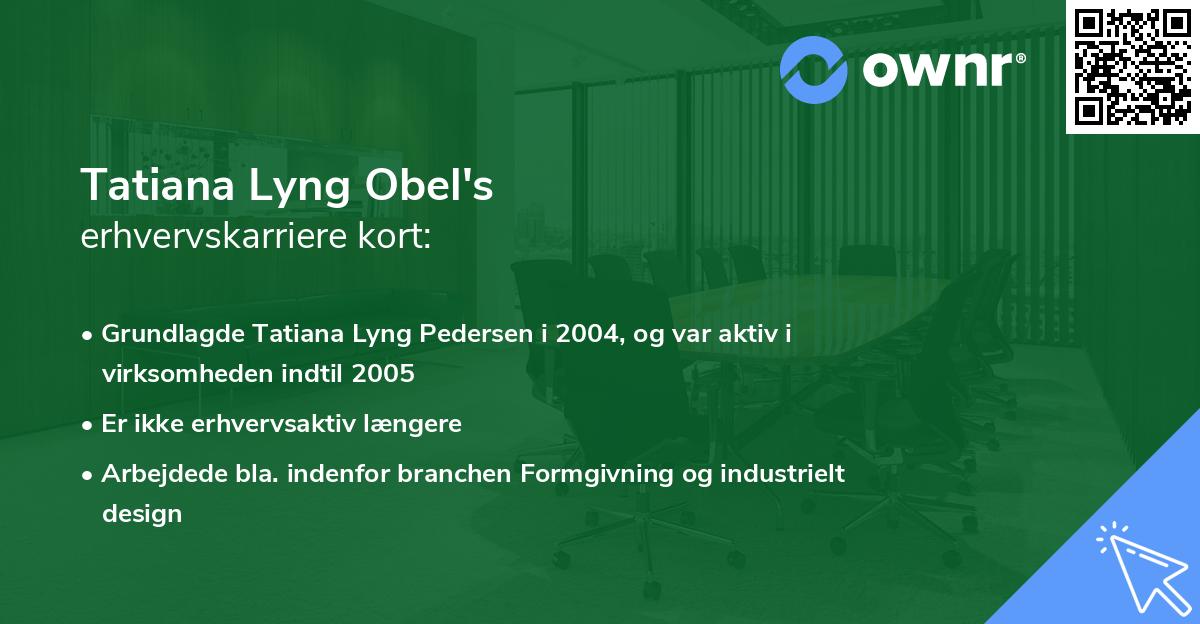 ownr®

Tatiana Lyng Obel's
erhvervskarriere kort:

• Grundlagde Tatiana Lyng Pedersen i 2004, og var aktiv i virksomheden indtil 2005
• Er ikke erhvervsaktiv længere
• Arbejdede bla. indenfor branchen Formgivning og industrielt design